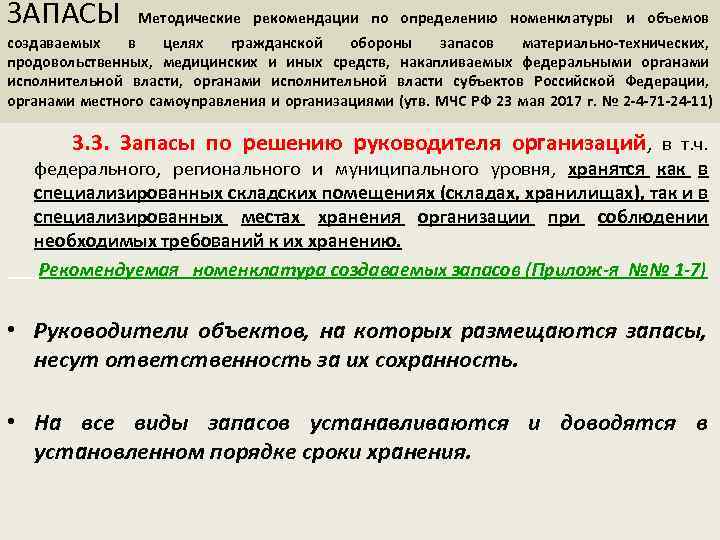 ЗАПАСЫ Методические рекомендации по определению номенклатуры и объемов создаваемых в целях гражданской обороны запасов материально-технических, продовольственных, медицинских и иных средств, накапливаемых федеральными органами исполнительной власти, органами исполнительной власти субъектов Российской Федерации, органами местного самоуправления и организациями (утв. МЧС РФ 23 мая 2017 г. № 2-4-71-24-11)

3.3. Запасы по решению руководителя организаций, в т.ч. федерального, регионального и муниципального уровня, хранятся как в специализированных складских помещениях (складах, хранилищах), так и в специализированных местах хранения организации при соблюдении необходимых требований к их хранению.

Рекомендуемая номенклатура создаваемых запасов (Прилож-я №№ 1-7)

• Руководители объектов, на которых размещаются запасы, несут ответственность за их сохранность.

• На все виды запасов устанавливаются и доводятся в установленном порядке сроки хранения.